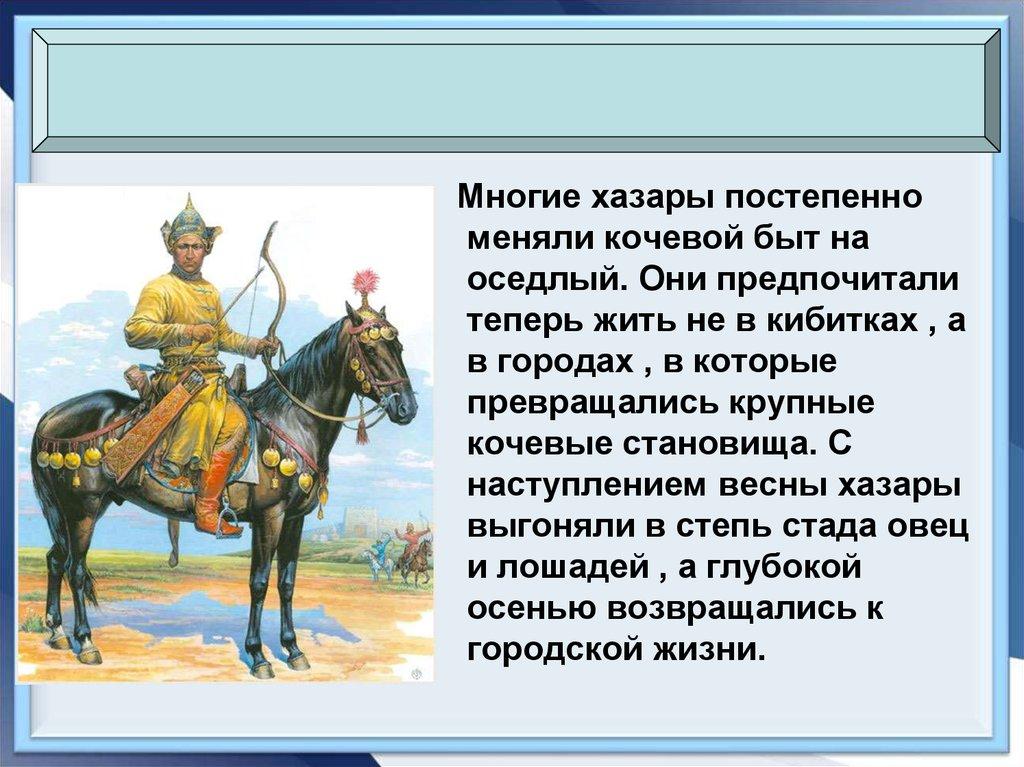 Многие хазары постепенно меняли кочевой быт на оседлый. Они предпочитали теперь жить не в кибитках , а в городах , в которые превращались крупные кочевые становища. С наступлением весны хазары выгоняли в степь стада овец и лошадей , а глубокой осенью возвращались к городской жизни.